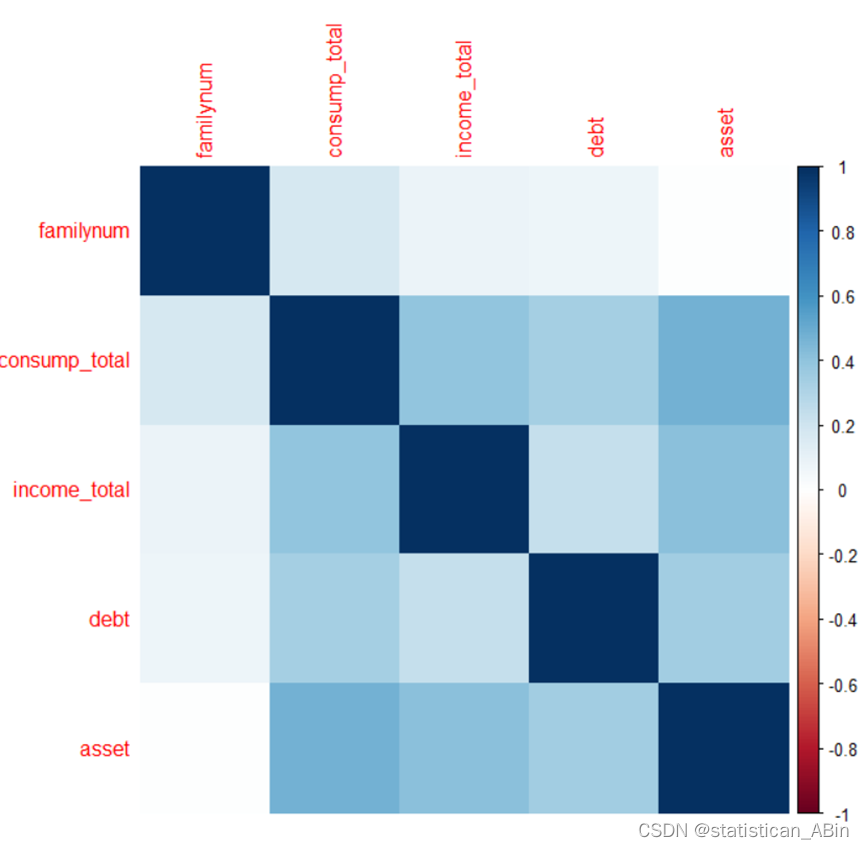 familynum
consump_total
income_total
debt
asset

familynum
consump_total
income_total
debt
asset

1
0.8
0.6
0.4
0.2
0
-0.2
-0.4
-0.6
-0.8
-1

CSDN @statistican_ABin